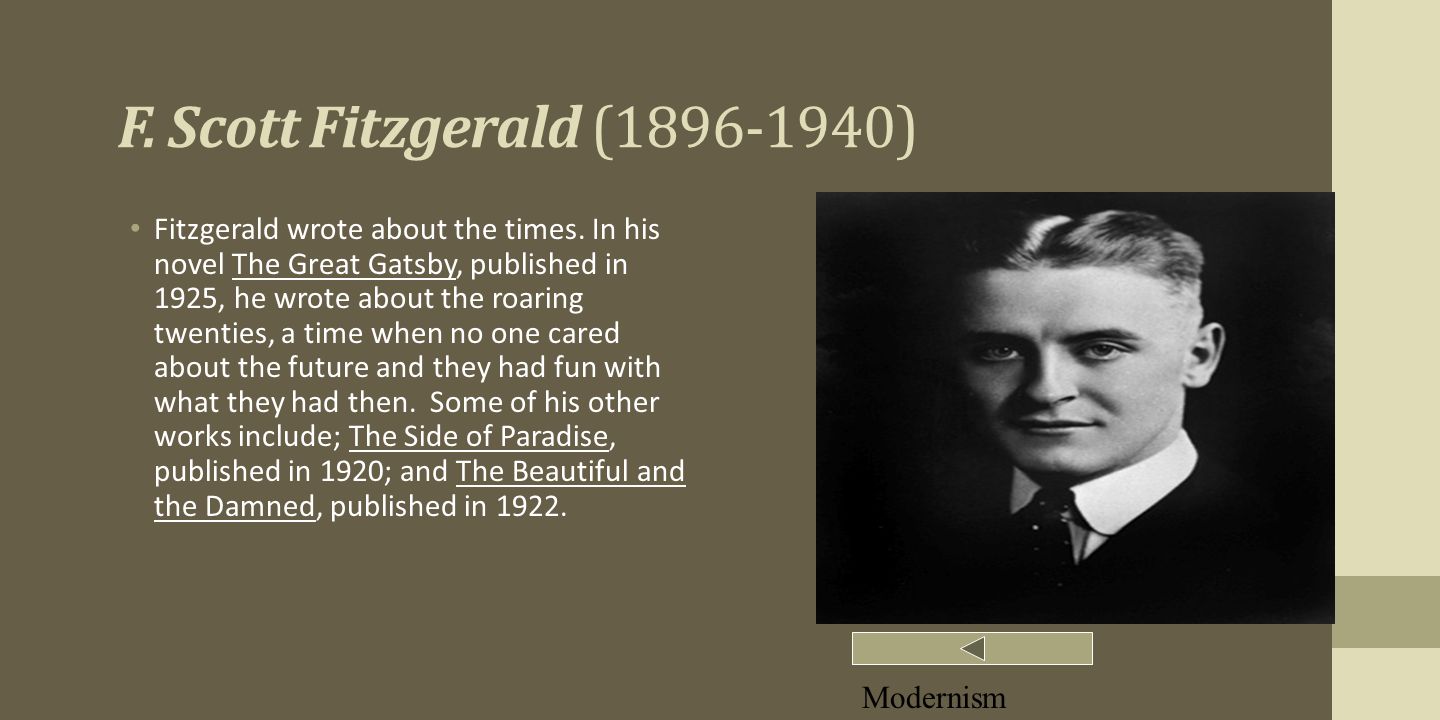 F. Scott Fitzgerald (1896-1940)

• Fitzgerald wrote about the times. In his novel The Great Gatsby, published in 1925, he wrote about the roaring twenties, a time when no one cared about the future and they had fun with what they had then. Some of his other works include; The Side of Paradise, published in 1920; and The Beautiful and the Damned, published in 1922.

Modernism